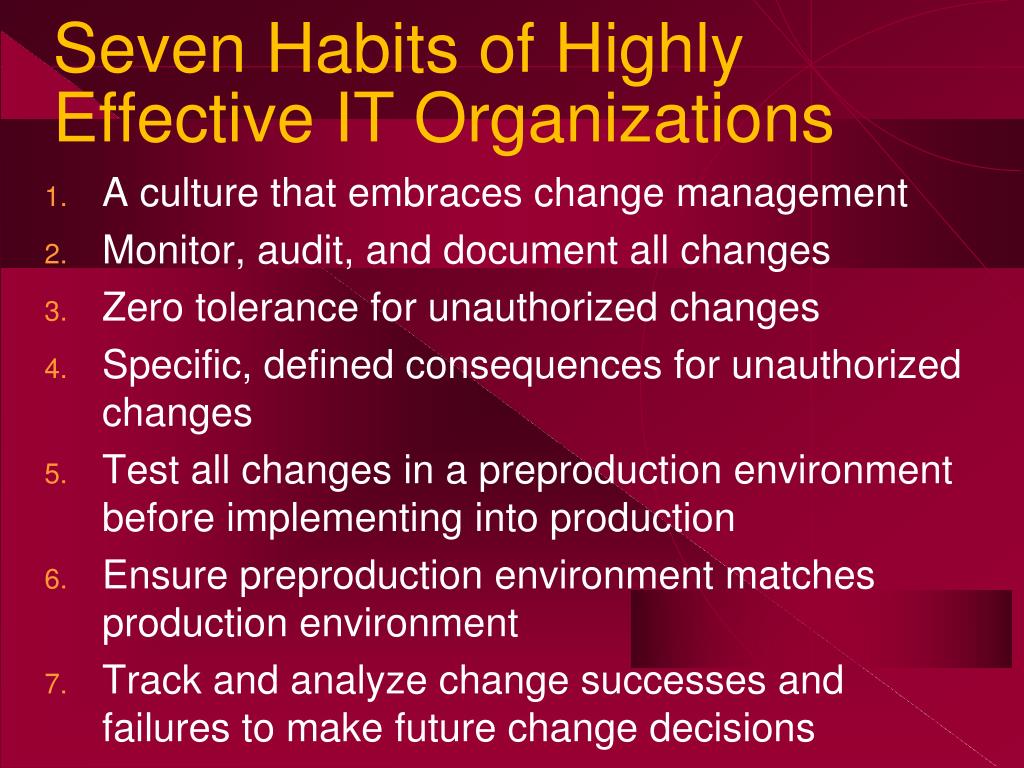 Seven Habits of Highly Effective IT Organizations

1. A culture that embraces change management
2. Monitor, audit, and document all changes
3. Zero tolerance for unauthorized changes
4. Specific, defined consequences for unauthorized changes
5. Test all changes in a preproduction environment before implementing into production
6. Ensure preproduction environment matches production environment
7. Track and analyze change successes and failures to make future change decisions